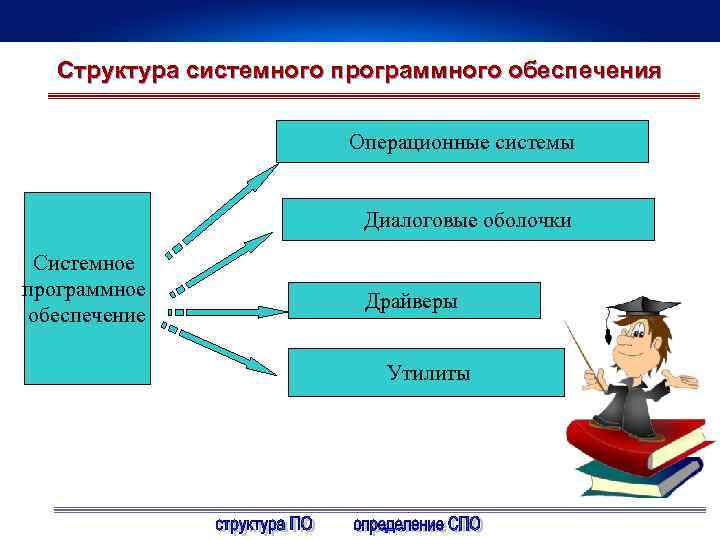 Структура системного программного обеспечения

Системное программное обеспечение

Операционные системы

Диалоговые оболочки

Драйверы

Утилиты

структура ПО определение СПО